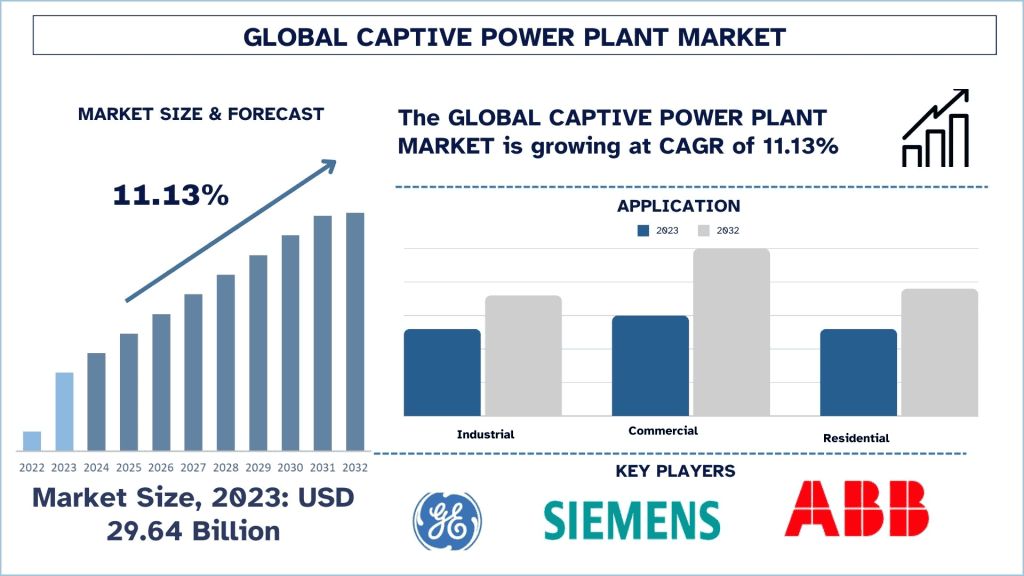 GLOBAL CAPTIVE POWER PLANT MARKET

MARKET SIZE & FORECAST

11.13%

2022 2023 2024 2025 2026 2027 2028 2029 2030 2031 2032

Market Size, 2023: USD 29.64 Billion

The GLOBAL CAPTIVE POWER PLANT MARKET is growing at CAGR of 11.13%

APPLICATION

2023 2032

Industrial

Commercial

Residential

KEY PLAYERS

GE

SIEMENS

ABB